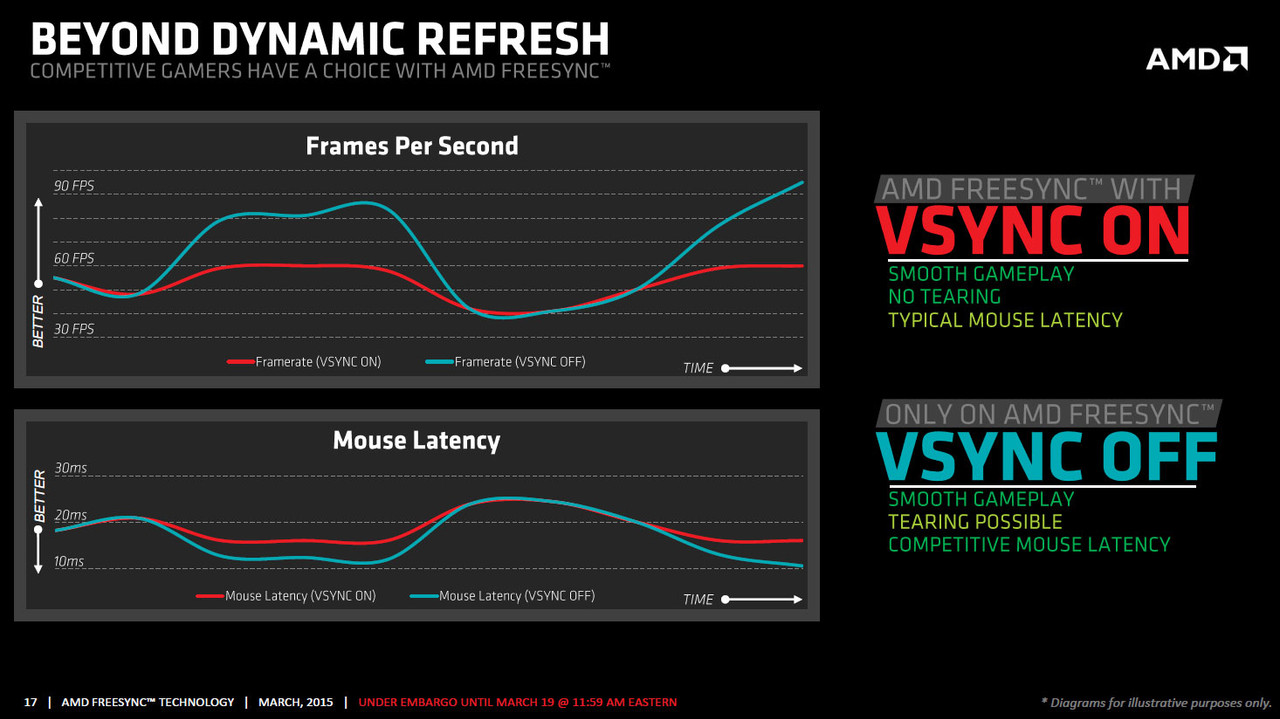 BEYOND DYNAMIC REFRESH
COMPETITIVE GAMERS HAVE A CHOICE WITH AMD FREESYNC™

AMD

Frames Per Second

90 FPS
60 FPS
30 FPS
BETTER

Framerate (VSYNC ON)
Framerate (VSYNC OFF)
TIME

Mouse Latency

30ms
20ms
10ms
BETTER

Mouse Latency (VSYNC ON)
Mouse Latency (VSYNC OFF)
TIME

AMD FREESYNC™ WITH
VSYNC ON
SMOOTH GAMEPLAY
NO TEARING
TYPICAL MOUSE LATENCY

ONLY ON AMD FREESYNC™
VSYNC OFF
SMOOTH GAMEPLAY
TEARING POSSIBLE
COMPETITIVE MOUSE LATENCY

17 | AMD FREESYNC™ TECHNOLOGY | MARCH, 2015 | UNDER EMBARGO UNTIL MARCH 19 @ 11:59 AM EASTERN

* Diagrams for illustrative purposes only.